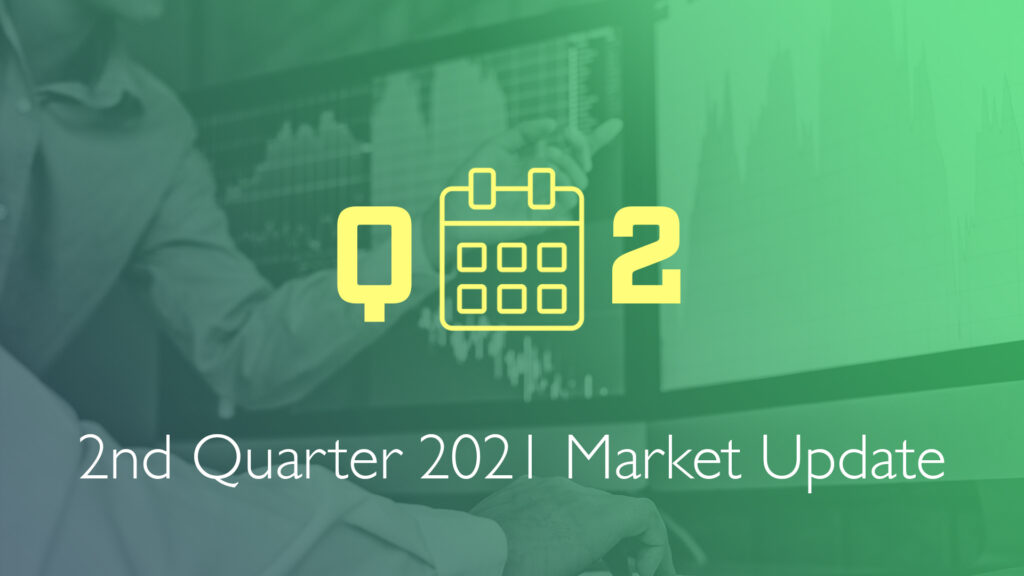 Q 2

2nd Quarter 2021 Market Update